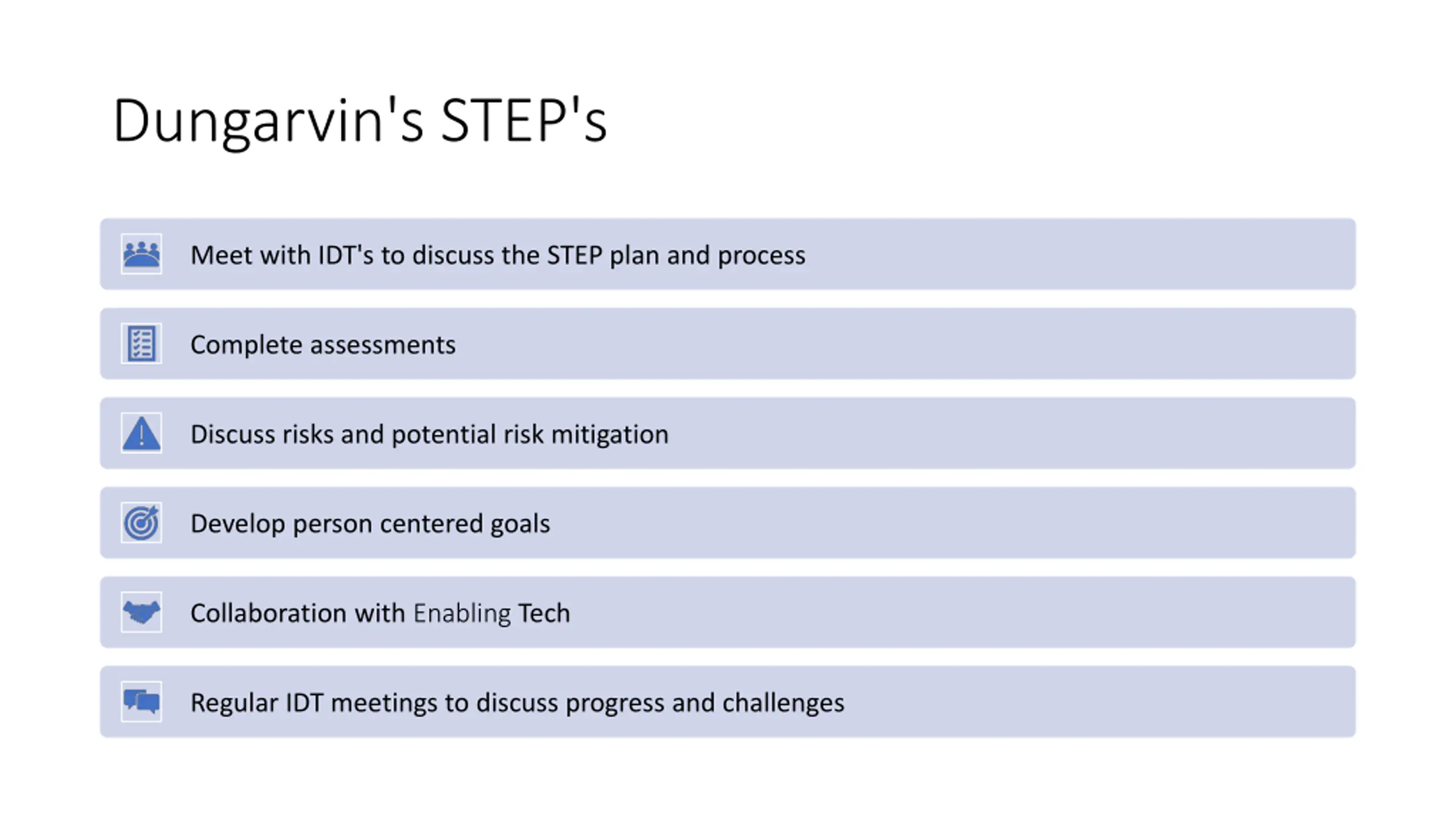 Dungarvin's STEP's

Meet with IDT's to discuss the STEP plan and process

Complete assessments

Discuss risks and potential risk mitigation

Develop person centered goals

Collaboration with Enabling Tech

Regular IDT meetings to discuss progress and challenges